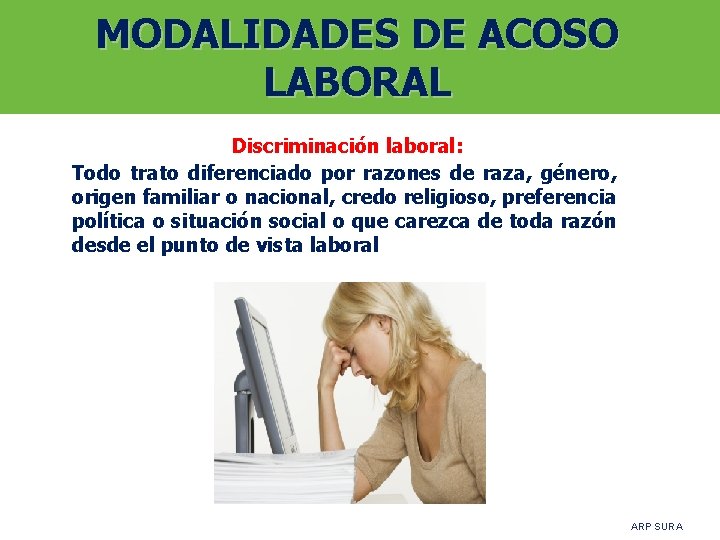 MODALIDADES DE ACOSO LABORAL

Discriminación laboral:

Todo trato diferenciado por razones de raza, género, origen familiar o nacional, credo religioso, preferencia política o situación social o que carezca de toda razón desde el punto de vista laboral

ARP SURA